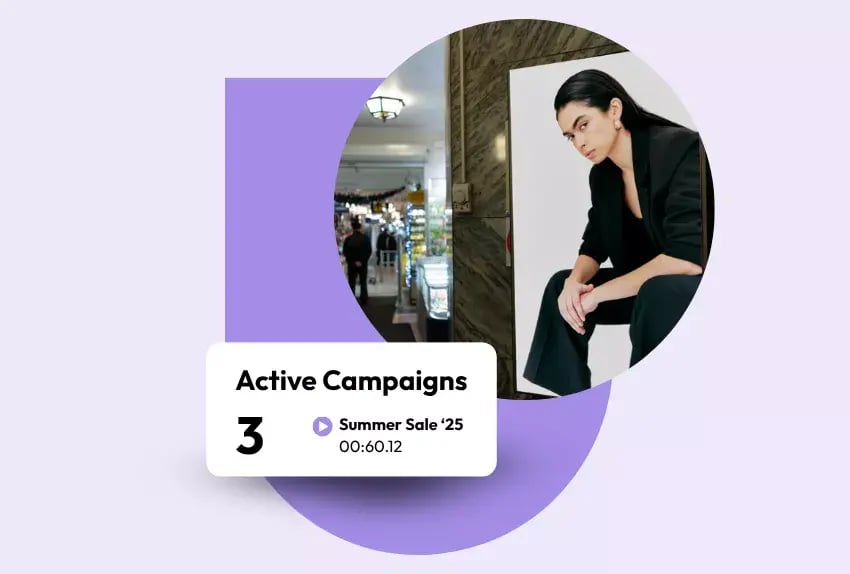 Active Campaigns

3

Summer Sale ‘25
00:60.12